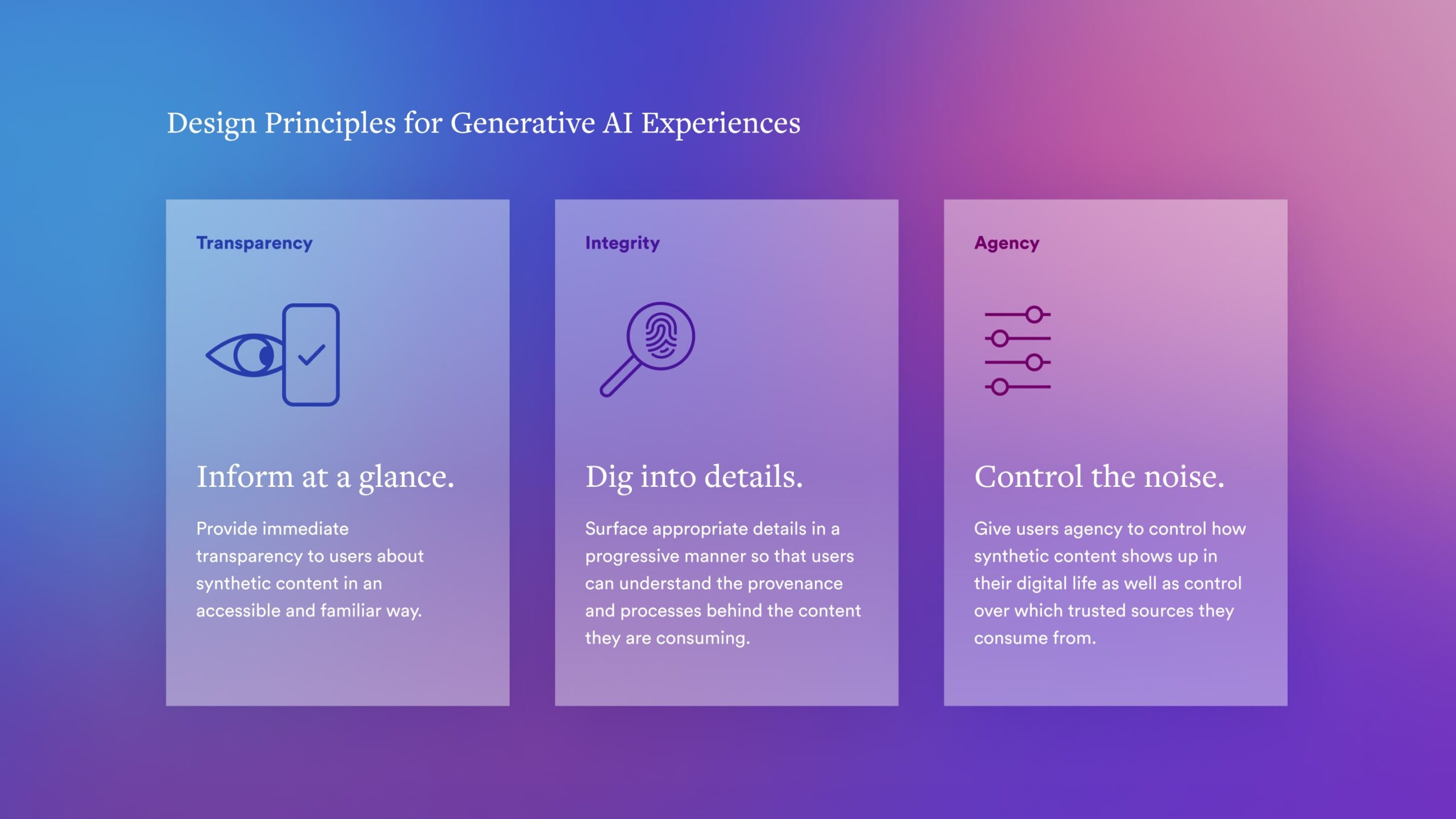 Design Principles for Generative AI Experiences

Transparency

Inform at a glance.

Provide immediate transparency to users about synthetic content in an accessible and familiar way.

Integrity

Dig into details.

Surface appropriate details in a progressive manner so that users can understand the provenance and processes behind the content they are consuming.

Agency

Control the noise.

Give users agency to control how synthetic content shows up in their digital life as well as control over which trusted sources they consume from.